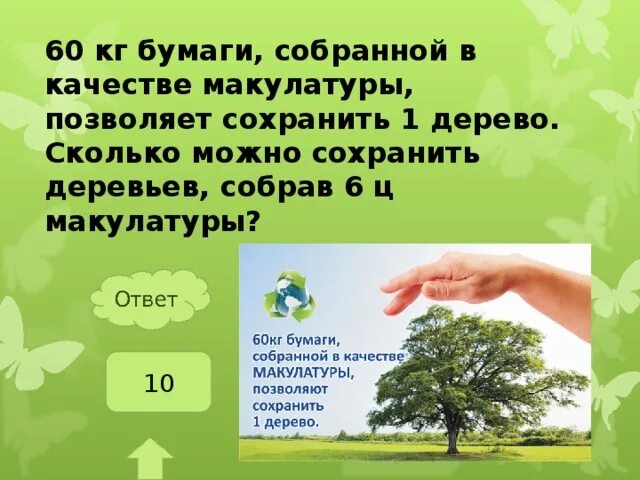 60 кг бумаги, собранной в качестве макулатуры, позволяет сохранить 1 дерево. Сколько можно сохранить деревьев, собрав 6 ц макулатуры?

Ответ

10

60кг бумаги, собранной в качестве МАКУЛАТУРЫ, позволяют сохранить 1 дерево.